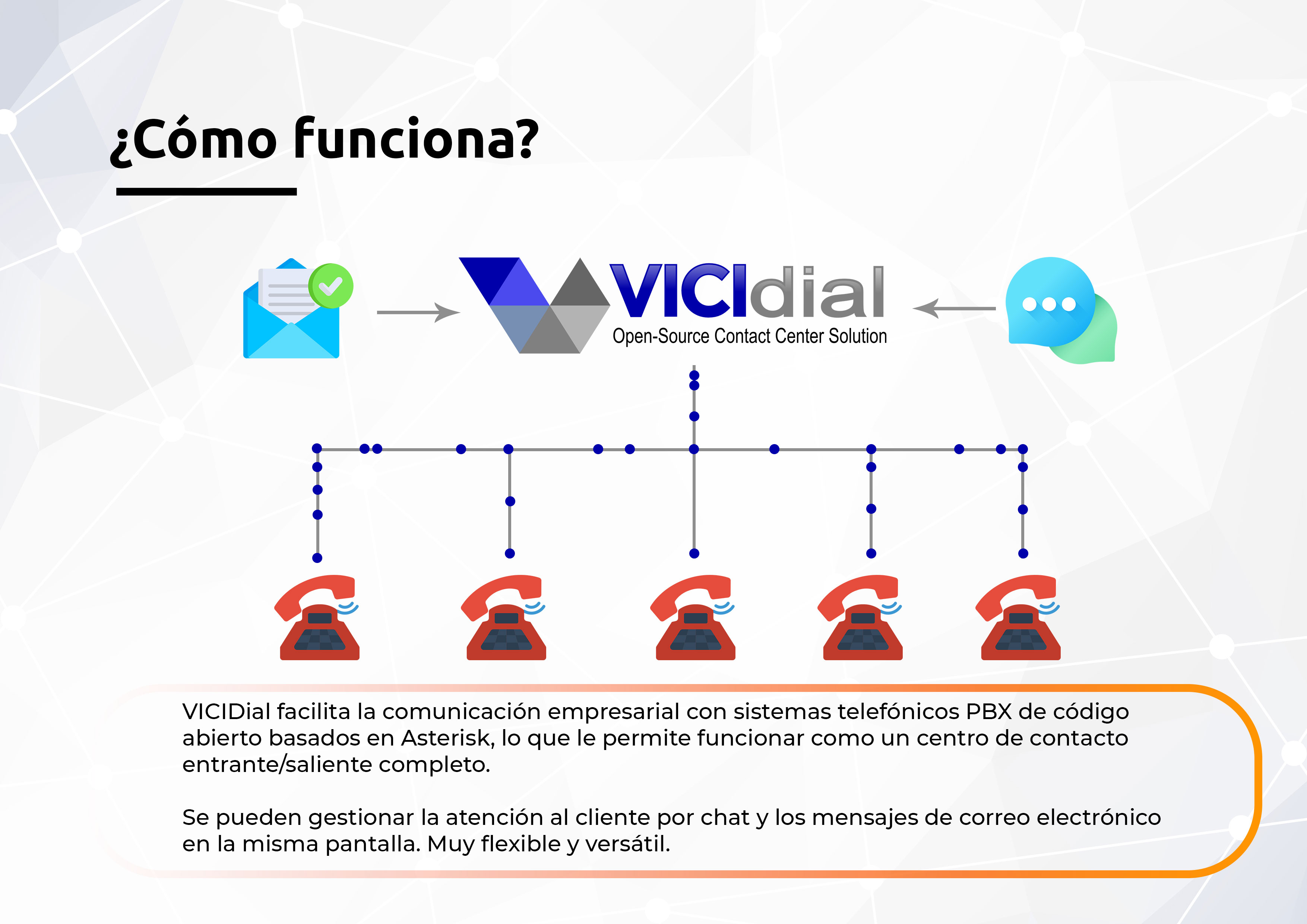 ¿Cómo funciona?

VICIdial
Open-Source Contact Center Solution

VICIDial facilita la comunicación empresarial con sistemas telefónicos PBX de código abierto basados en Asterisk, lo que le permite funcionar como un centro de contacto entrante/saliente completo.

Se pueden gestionar la atención al cliente por chat y los mensajes de correo electrónico en la misma pantalla. Muy flexible y versátil.